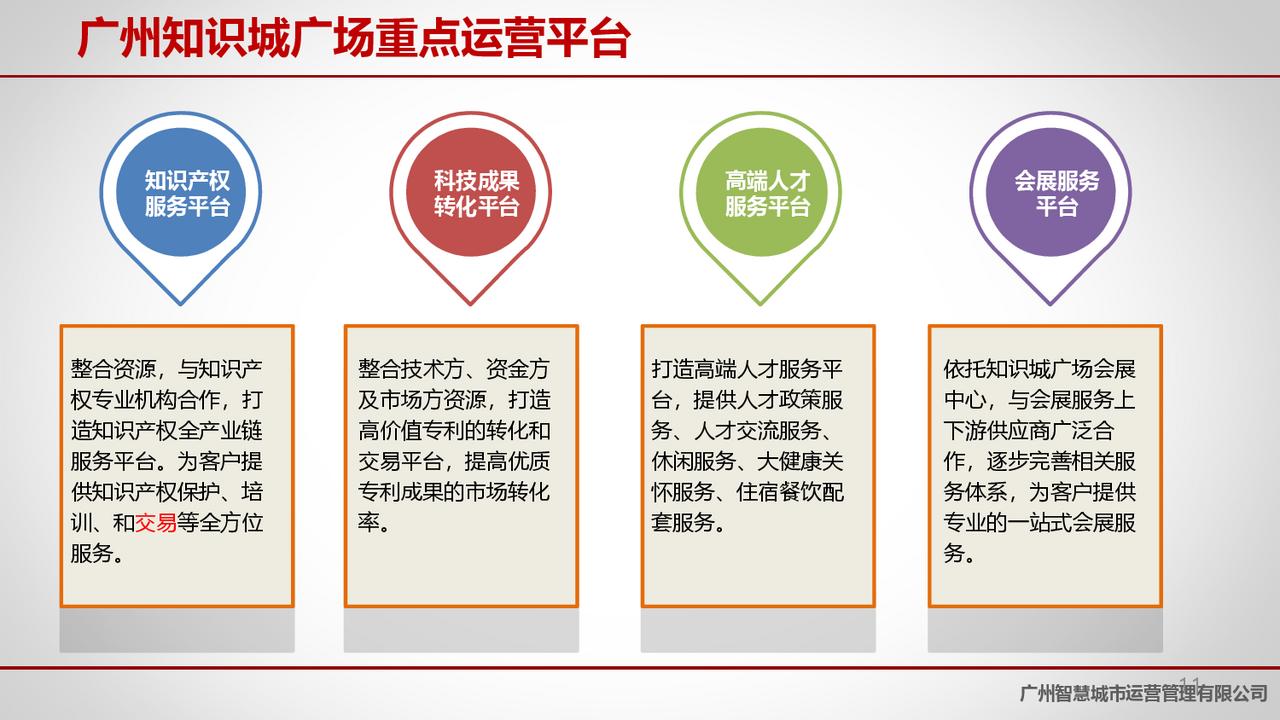 广州知识城广场重点运营平台

知识产权服务平台

科技成果转化平台

高端人才服务平台

会展服务平台

整合资源，与知识产权专业机构合作，打造知识产权全产业链服务平台。为客户提供知识产权保护、培训、和交易等全方位服务。

整合技术方、资金方及市场方资源，打造高价值专利的转化和交易平台，提高优质专利成果的市场转化率。

打造高端人才服务平台，提供人才政策服务、人才交流服务、休闲服务、大健康关怀服务、住宿餐饮配套服务。

依托知识城广场会展中心，与会展服务上下游供应商广泛合作，逐步完善相关服务体系，为客户提供专业的一站式会展服务。

11

广州智慧城市运营管理有限公司